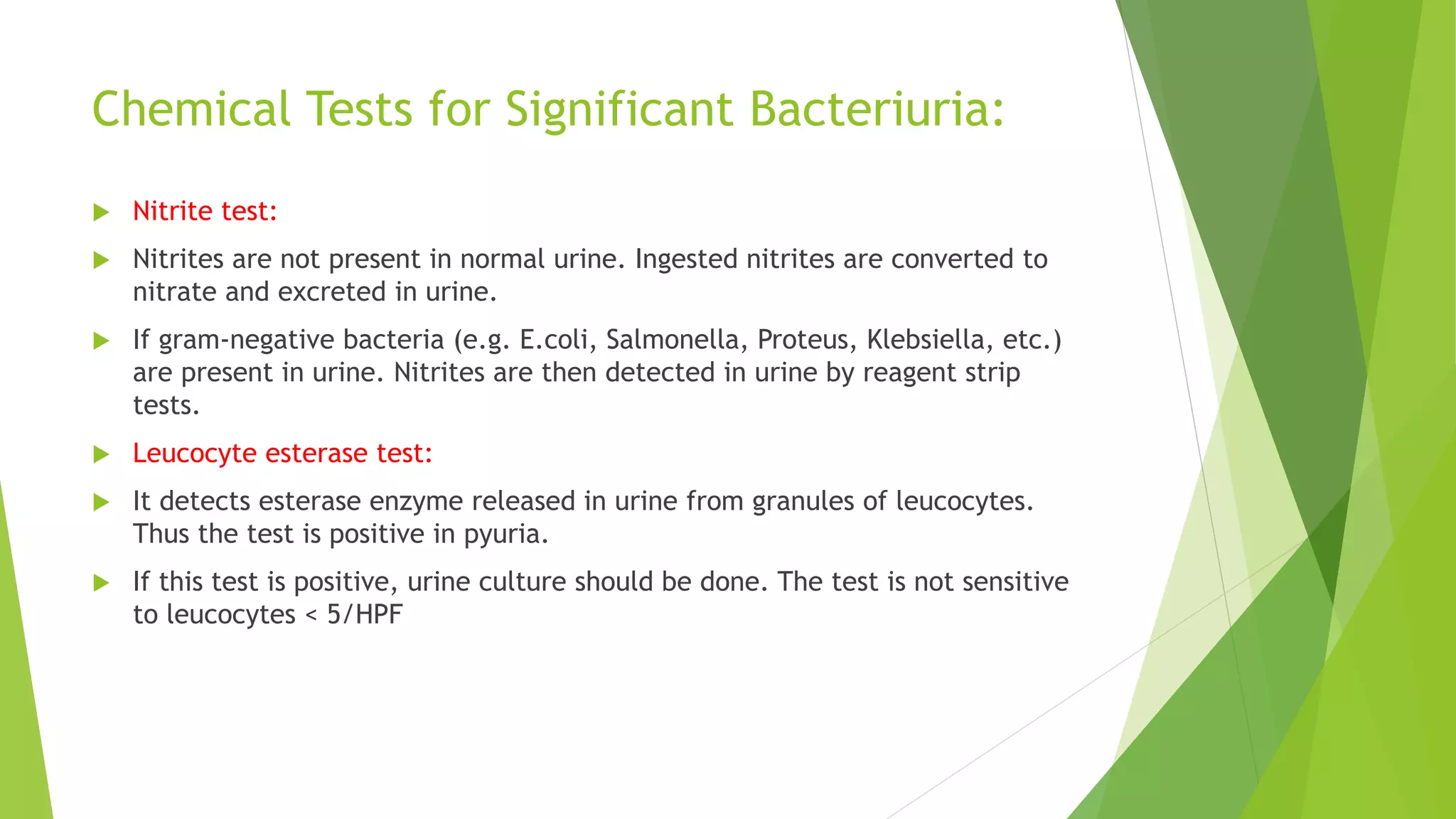 Chemical Tests for Significant Bacteriuria:

Nitrite test:

Nitrites are not present in normal urine. Ingested nitrites are converted to nitrate and excreted in urine.

If gram-negative bacteria (e.g. E.coli, Salmonella, Proteus, Klebsiella, etc.) are present in urine. Nitrites are then detected in urine by reagent strip tests.

Leucocyte esterase test:

It detects esterase enzyme released in urine from granules of leucocytes. Thus the test is positive in pyuria.

If this test is positive, urine culture should be done. The test is not sensitive to leucocytes < 5/HPF